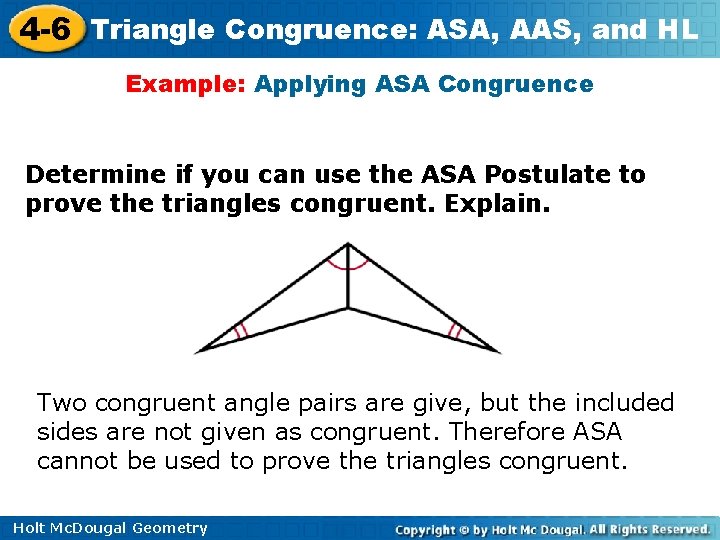 4-6 Triangle Congruence: ASA, AAS, and HL

Example: Applying ASA Congruence

Determine if you can use the ASA Postulate to prove the triangles congruent. Explain.

Two congruent angle pairs are give, but the included sides are not given as congruent. Therefore ASA cannot be used to prove the triangles congruent.

Holt McDougal Geometry

Copyright © by Holt Mc Dougal. All Rights Reserved.